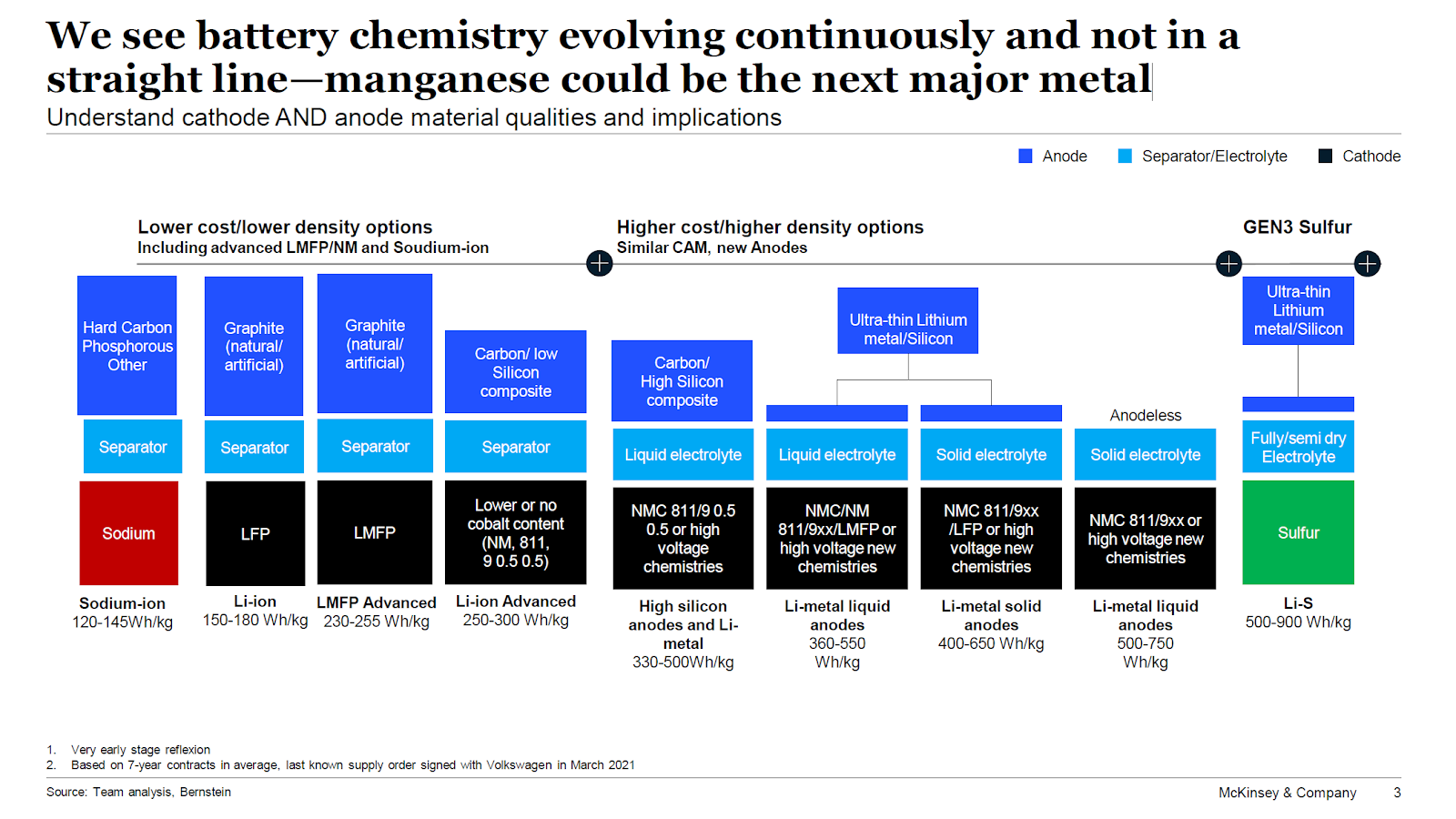 We see battery chemistry evolving continuously and not in a straight line—manganese could be the next major metal

Understand cathode AND anode material qualities and implications

Anode Separator/Electrolyte Cathode

Lower cost/lower density options
Including advanced LMFP/NM and Soudium-ion

Higher cost/higher density options
Similar CAM, new Anodes

GEN3 Sulfur

Hard Carbon Phosphorous Other
Separator
Sodium
Sodium-ion
120-145Wh/kg

Graphite (natural/ artificial)
Separator
LFP
Li-ion
150-180 Wh/kg

Graphite (natural/ artificial)
Separator
LMFP
LMFP Advanced
230-255 Wh/kg

Carbon/ low Silicon composite
Separator
Lower or no cobalt content (NM, 811, 9 0.5 0.5)
Li-ion Advanced
250-300 Wh/kg

Carbon/ High Silicon composite
Liquid electrolyte
NMC 811/9 0.5 0.5 or high voltage chemistries
High silicon anodes and Li-metal
330-500Wh/kg

Ultra-thin Lithium metal/Silicon

Liquid electrolyte
NMC/NM 811/9xx/LMFP or high voltage new chemistries
Li-metal liquid anodes
360-550 Wh/kg

Solid electrolyte
NMC 811/9xx /LFP or high voltage new chemistries
Li-metal solid anodes
400-650 Wh/kg

Anodeless
Solid electrolyte
NMC 811/9xx or high voltage new chemistries
Li-metal liquid anodes
500-750 Wh/kg

Ultra-thin Lithium metal/Silicon
Fully/semi dry Electrolyte
Sulfur
Li-S
500-900 Wh/kg

1. Very early stage reflexion
2. Based on 7-year contracts in average, last known supply order signed with Volkswagen in March 2021

Source: Team analysis, Bernstein

McKinsey & Company 3